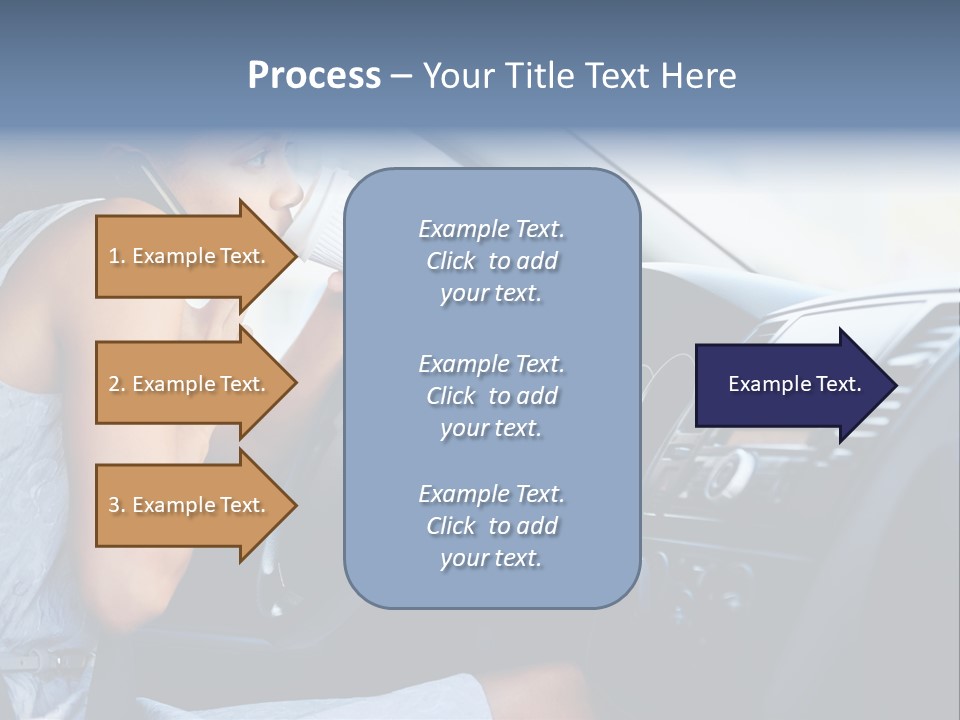 Process – Your Title Text Here

1. Example Text.

2. Example Text.

3. Example Text.

Example Text. Click to add your text.

Example Text. Click to add your text.

Example Text. Click to add your text.

Example Text.